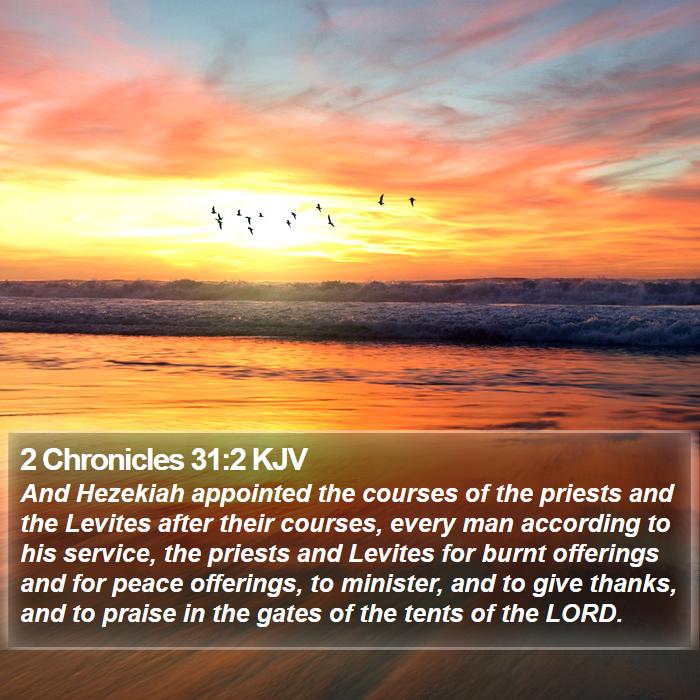 2 Chronicles 31:2 KJV

And Hezekiah appointed the courses of the priests and the Levites after their courses, every man according to his service, the priests and Levites for burnt offerings and for peace offerings, to minister, and to give thanks, and to praise in the gates of the tents of the LORD.